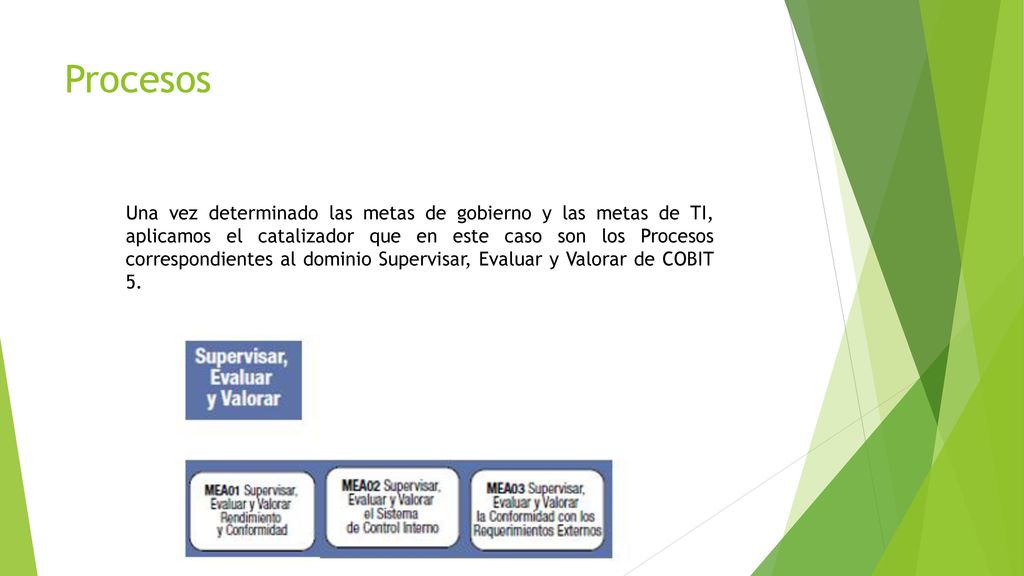 Procesos

Una vez determinado las metas de gobierno y las metas de TI, aplicamos el catalizador que en este caso son los Procesos correspondientes al dominio Supervisar, Evaluar y Valorar de COBIT 5.

Supervisar, Evaluar y Valorar

MEA01 Supervisar, Evaluar y Valorar Rendimiento y Conformidad

MEA02 Supervisar, Evaluar y Valorar el Sistema de Control Interno

MEA03 Supervisar, Evaluar y Valorar la Conformidad con los Requerimientos Externos